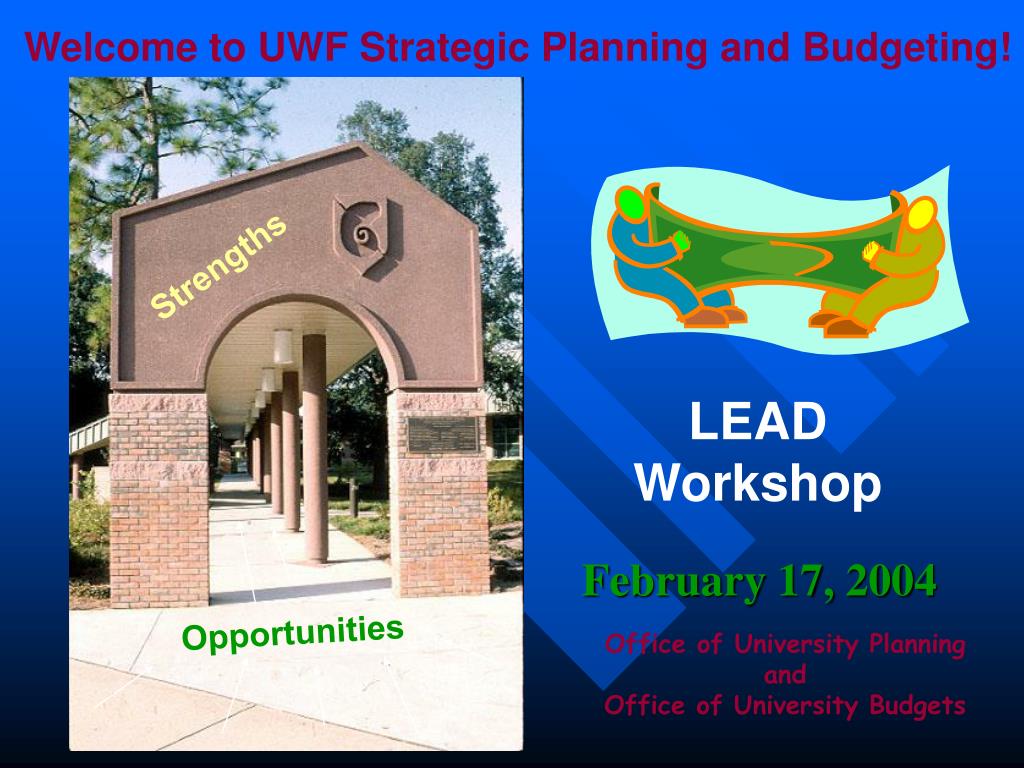 Welcome to UWF Strategic Planning and Budgeting!

Strengths

Opportunities

LEAD
Workshop

February 17, 2004

Office of University Planning
and
Office of University Budgets